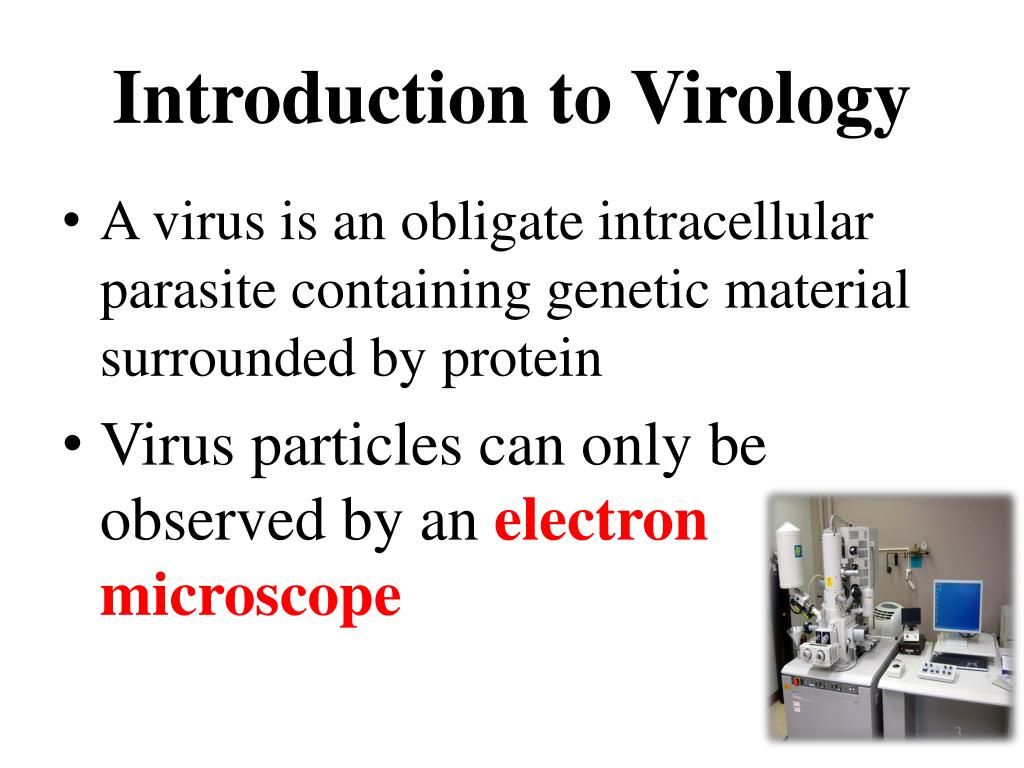 Introduction to Virology

• A virus is an obligate intracellular parasite containing genetic material surrounded by protein

• Virus particles can only be observed by an electron microscope

3